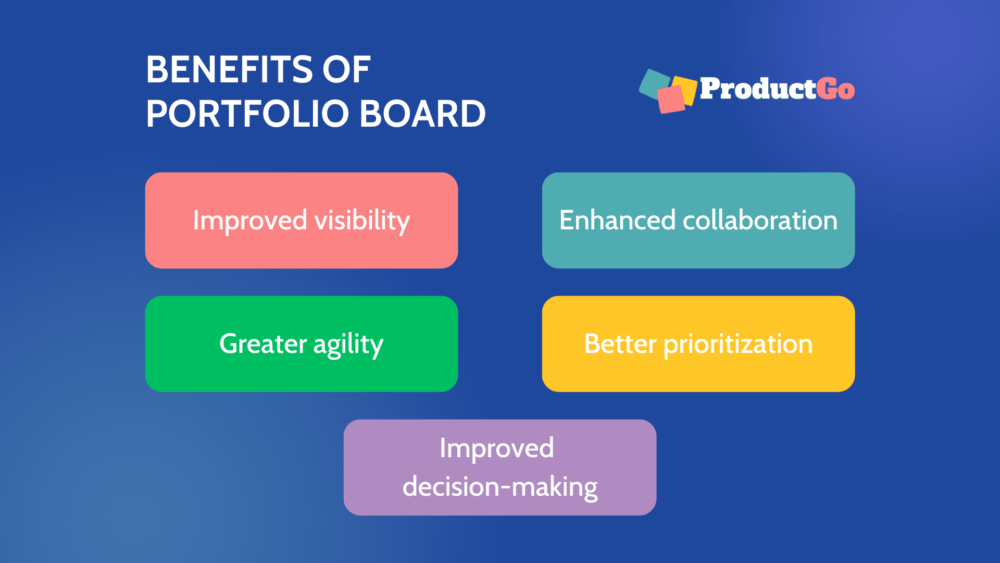 BENEFITS OF PORTFOLIO BOARD

ProductGo

Improved visibility

Enhanced collaboration

Greater agility

Better prioritization

Improved decision-making